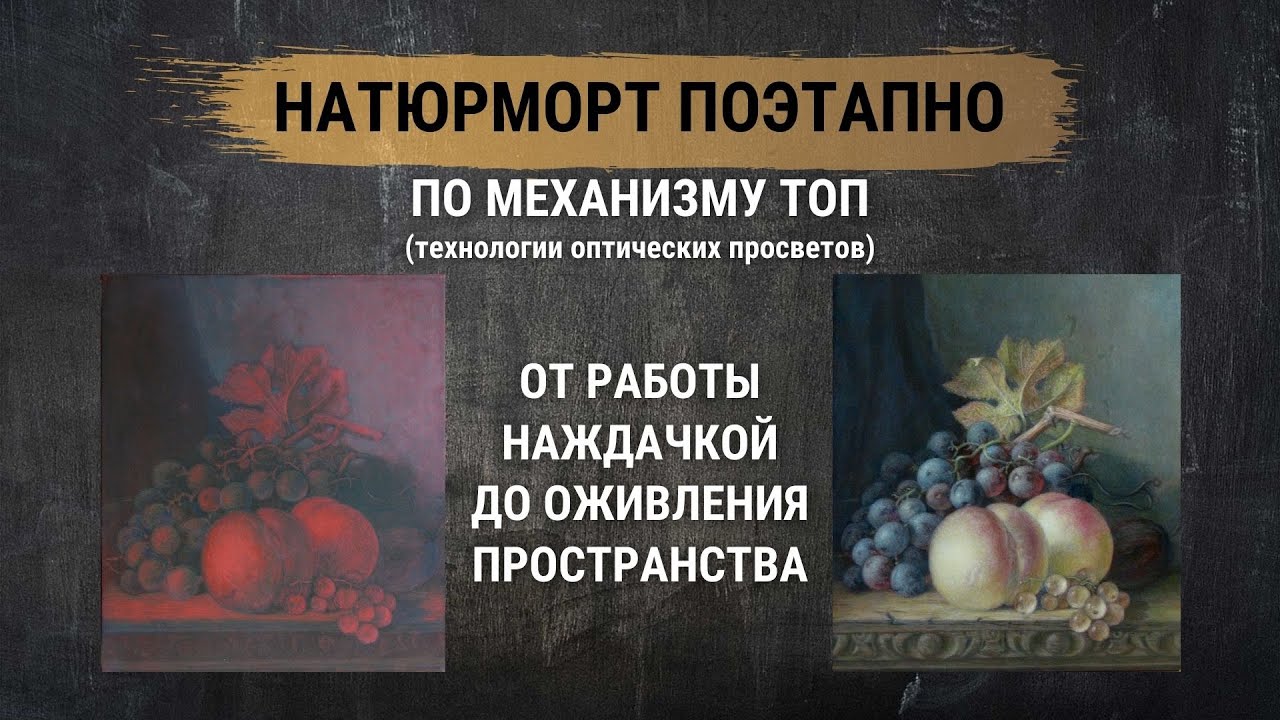 НАТЮРМОРТ ПОЭТАПНО

ПО МЕХАНИЗМУ ТОП
(технологии оптических просветов)

ОТ РАБОТЫ НАЖДАЧКОЙ ДО ОЖИВЛЕНИЯ ПРОСТРАНСТВА